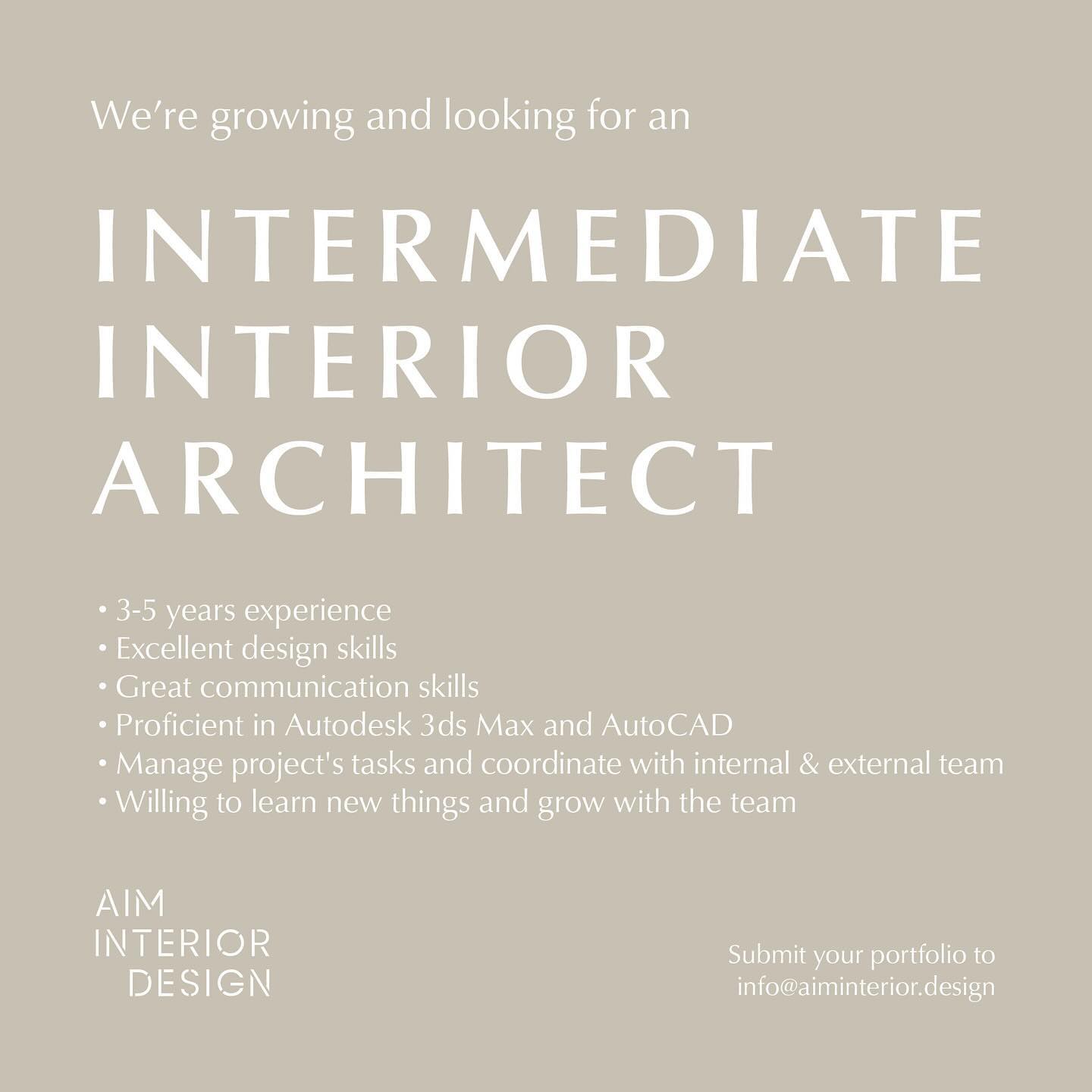 We're growing and looking for an

INTERMEDIATE INTERIOR ARCHITECT

• 3-5 years experience
• Excellent design skills
• Great communication skills
• Proficient in Autodesk 3ds Max and AutoCAD
• Manage project's tasks and coordinate with internal & external team
• Willing to learn new things and grow with the team

AIM INTERIOR DESIGN

Submit your portfolio to info@aiminterior.design